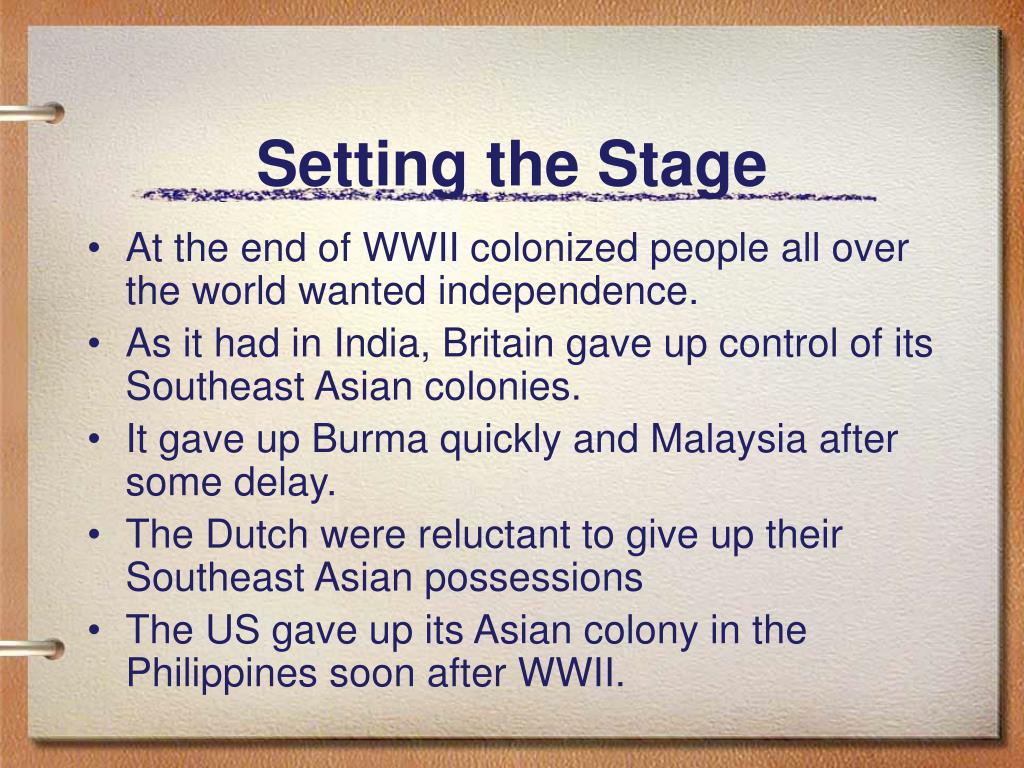 Setting the Stage

• At the end of WWII colonized people all over the world wanted independence.
• As it had in India, Britain gave up control of its Southeast Asian colonies.
• It gave up Burma quickly and Malaysia after some delay.
• The Dutch were reluctant to give up their Southeast Asian possessions
• The US gave up its Asian colony in the Philippines soon after WWII.